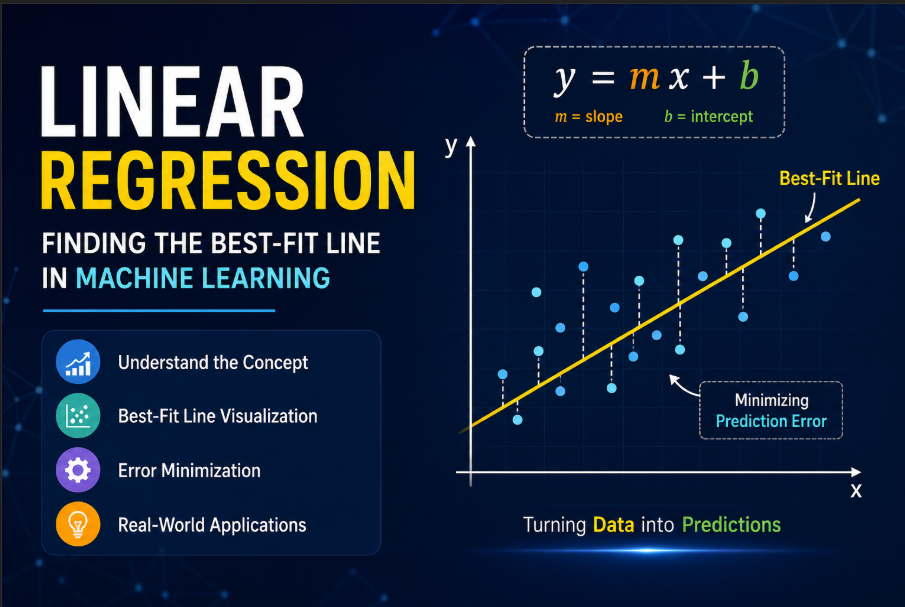 LINEAR REGRESSION

FINDING THE BEST-FIT LINE IN MACHINE LEARNING

Understand the Concept

Best-Fit Line Visualization

Error Minimization

Real-World Applications

$y = mx + b$

$m$ = slope $b$ = intercept

y

Best-Fit Line

Minimizing Prediction Error

x

Turning Data into Predictions